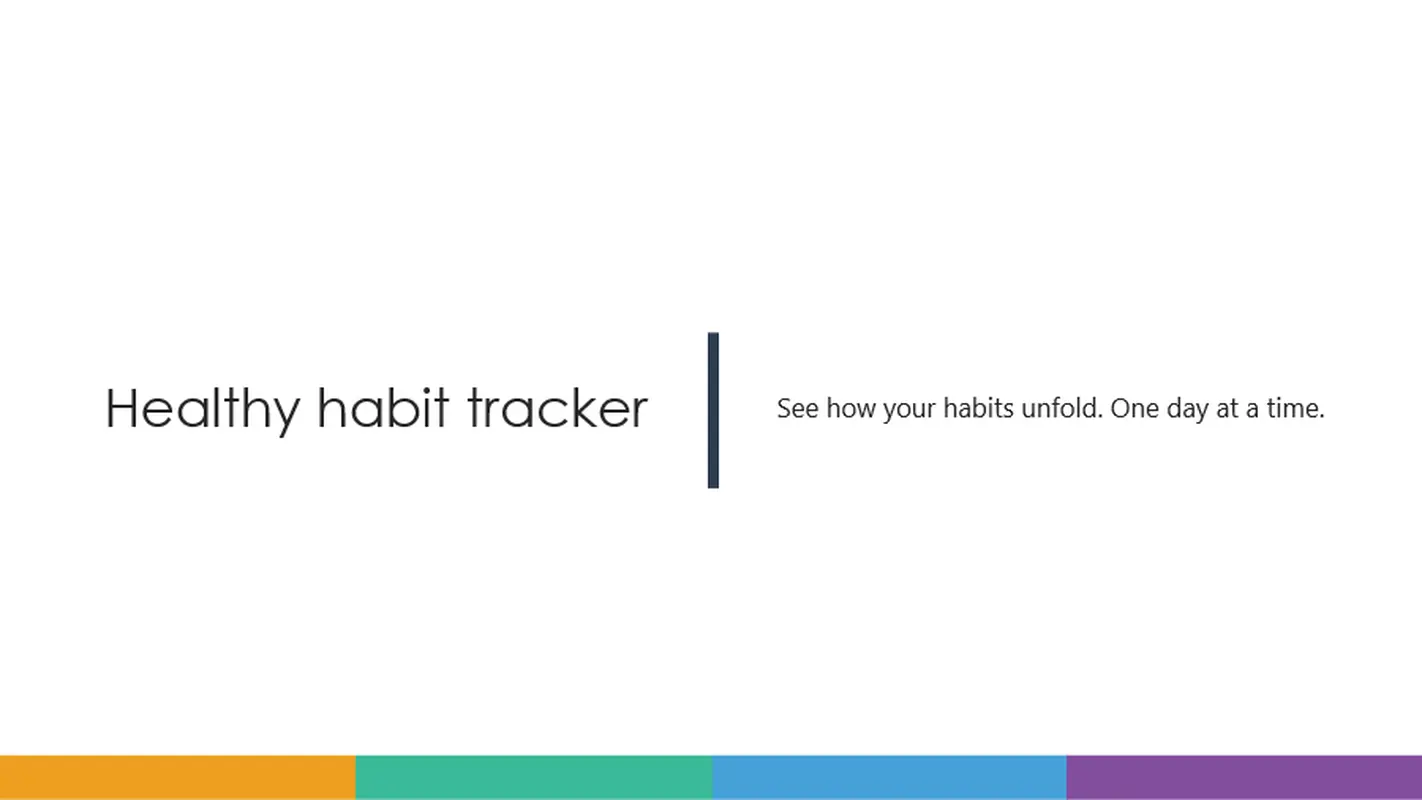 Healthy habit tracker

See how your habits unfold. One day at a time.